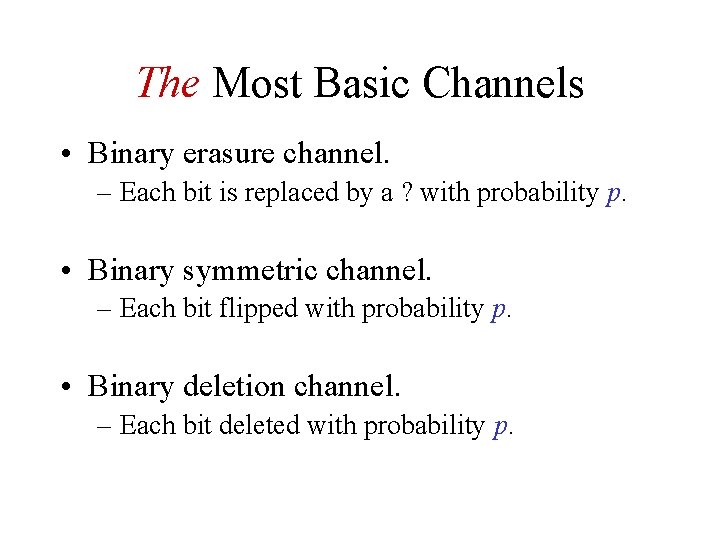 The Most Basic Channels

• Binary erasure channel.
– Each bit is replaced by a ? with probability $p$.

• Binary symmetric channel.
– Each bit flipped with probability $p$.

• Binary deletion channel.
– Each bit deleted with probability $p$.